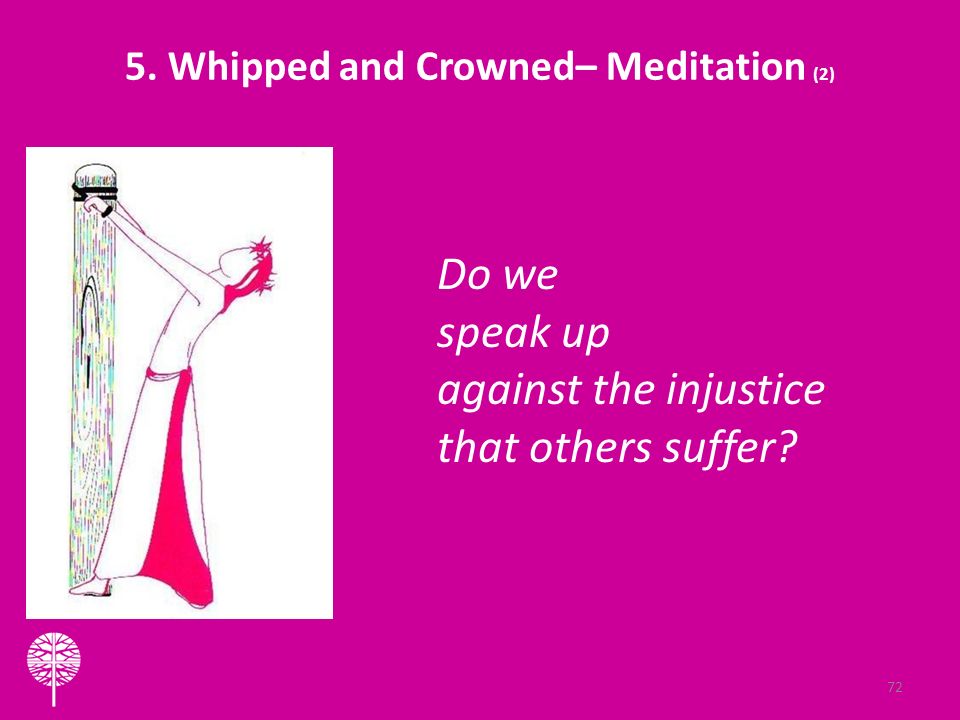 5. Whipped and Crowned– Meditation (2)

Do we
speak up
against the injustice
that others suffer?

72